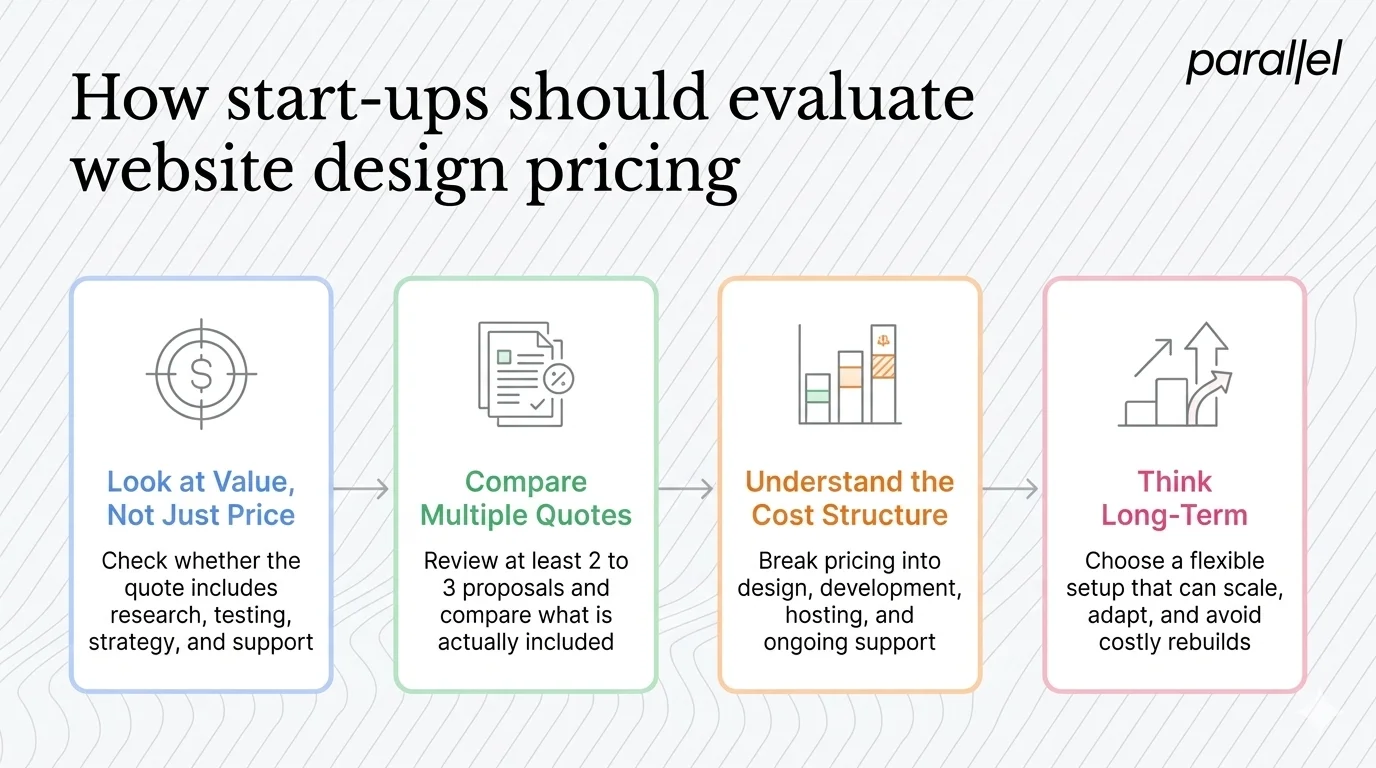 parallel

How start-ups should evaluate website design pricing

Look at Value, Not Just Price

Check whether the quote includes research, testing, strategy, and support

Compare Multiple Quotes

Review at least 2 to 3 proposals and compare what is actually included

Understand the Cost Structure

Break pricing into design, development, hosting, and ongoing support

Think Long-Term

Choose a flexible setup that can scale, adapt, and avoid costly rebuilds